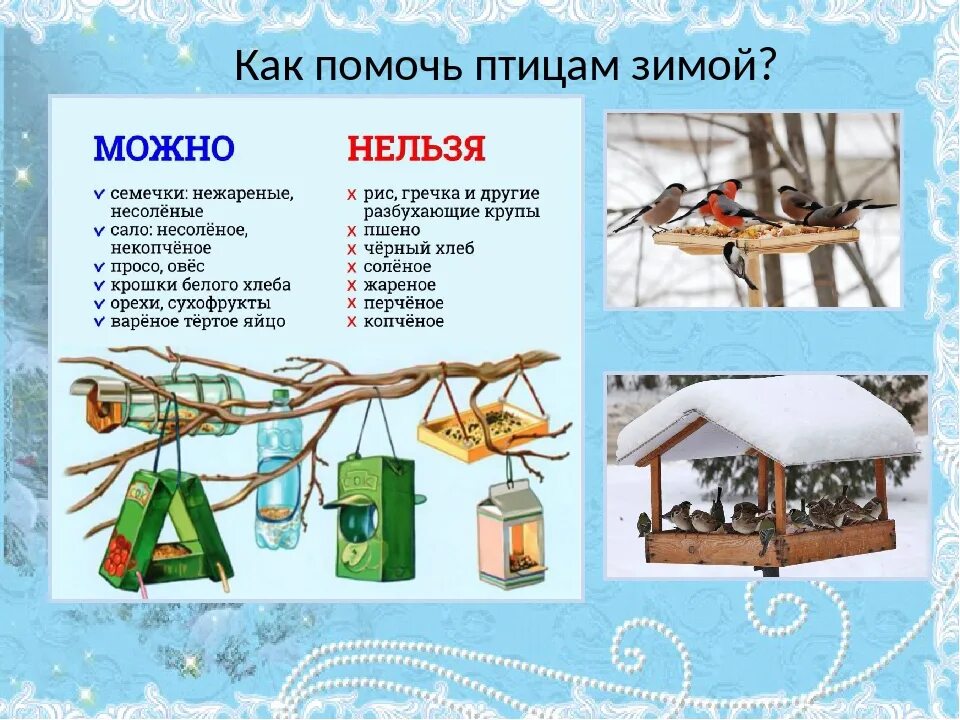 Как помочь птицам зимой?

МОЖНО

v семечки: нежареные, несолёные
v сало: несолёное, некопчёное
v просо, овёс
v крошки белого хлеба
v орехи, сухофрукты
v варёное тёртое яйцо

НЕЛЬЗЯ

x рис, гречка и другие разбухающие крупы
x пшено
x чёрный хлеб
x солёное
x жареное
x перчёное
x копчёное

СОК

СОК